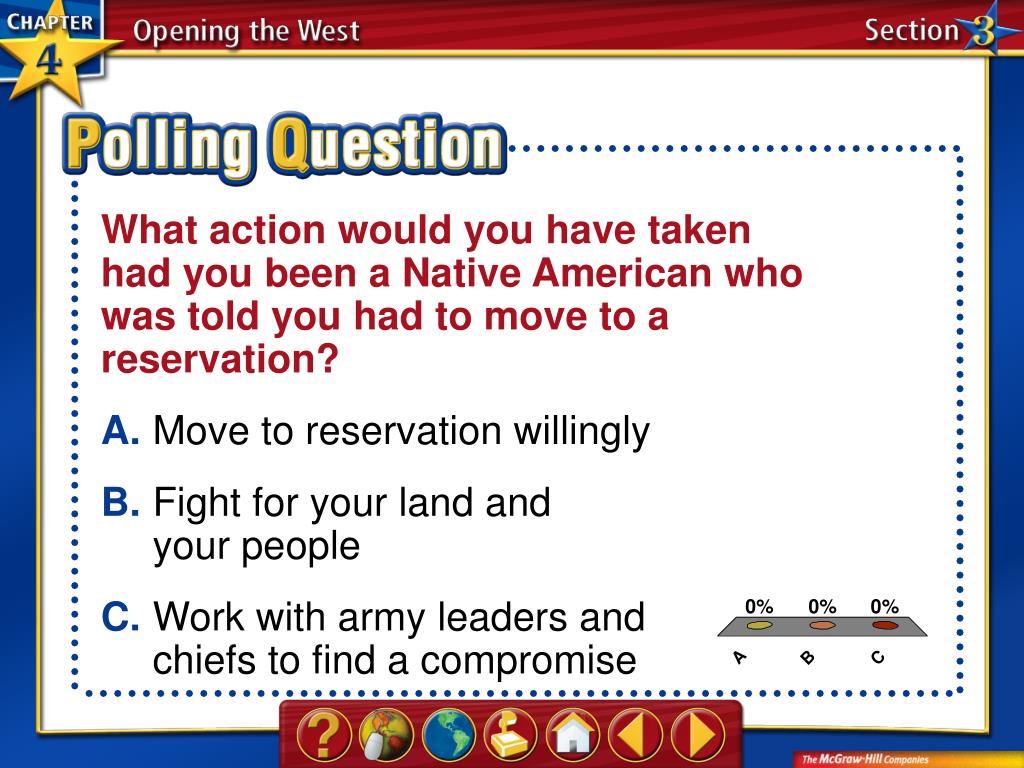 CHAPTER 4 Opening the West

Section 3

Polling Question

What action would you have taken had you been a Native American who was told you had to move to a reservation?

A. Move to reservation willingly

B. Fight for your land and your people

C. Work with army leaders and chiefs to find a compromise

0% 0% 0%

A B C

?

The McGraw-Hill Companies